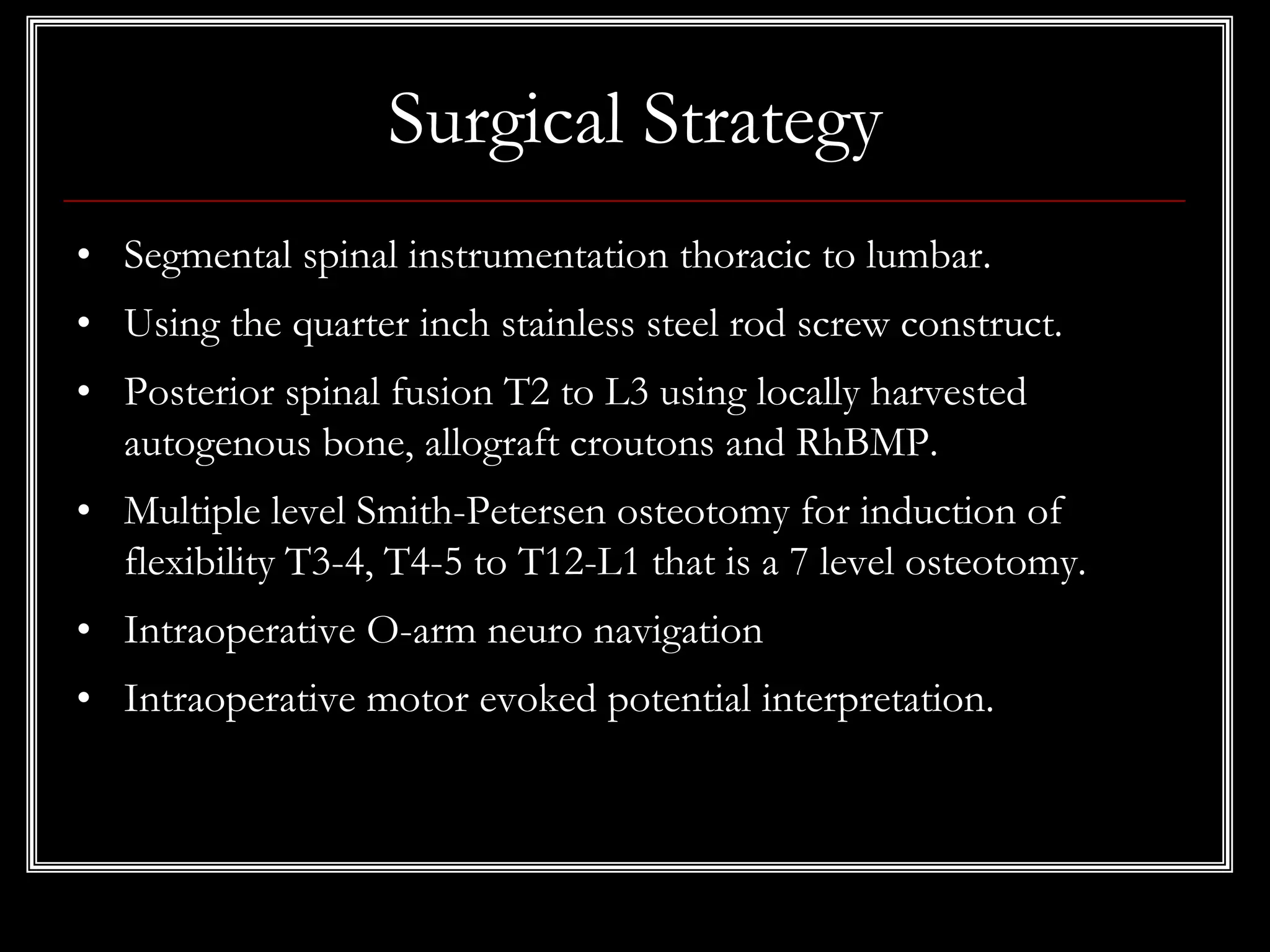 Surgical Strategy

• Segmental spinal instrumentation thoracic to lumbar.

• Using the quarter inch stainless steel rod screw construct.

• Posterior spinal fusion T2 to L3 using locally harvested autogenous bone, allograft croutons and RhBMP.

• Multiple level Smith-Petersen osteotomy for induction of flexibility T3-4, T4-5 to T12-L1 that is a 7 level osteotomy.

• Intraoperative O-arm neuro navigation

• Intraoperative motor evoked potential interpretation.